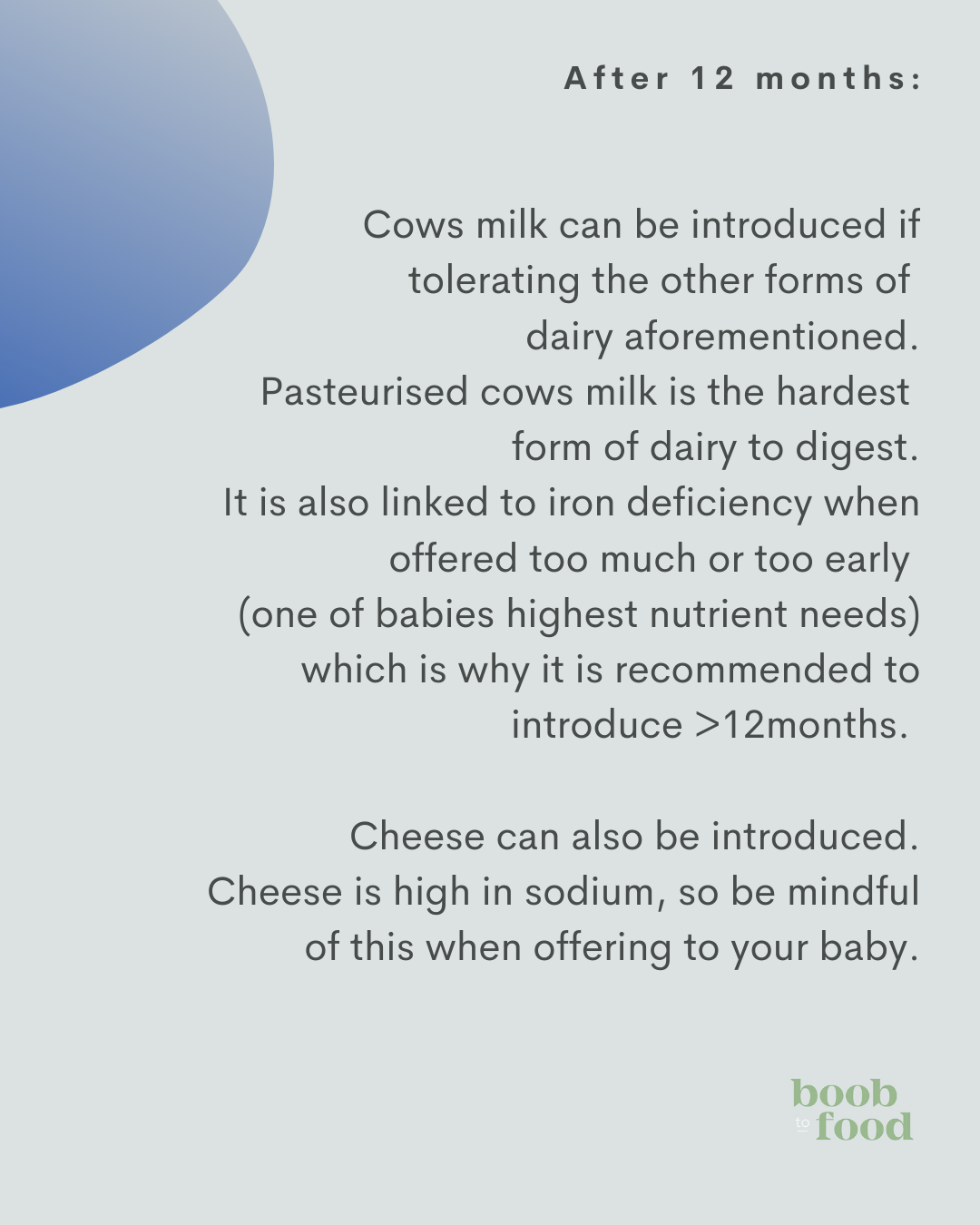 After 12 months:

Cows milk can be introduced if tolerating the other forms of dairy aforementioned. Pasteurised cows milk is the hardest form of dairy to digest. It is also linked to iron deficiency when offered too much or too early (one of babies highest nutrient needs) which is why it is recommended to introduce >12months.

Cheese can also be introduced. Cheese is high in sodium, so be mindful of this when offering to your baby.

boob to food